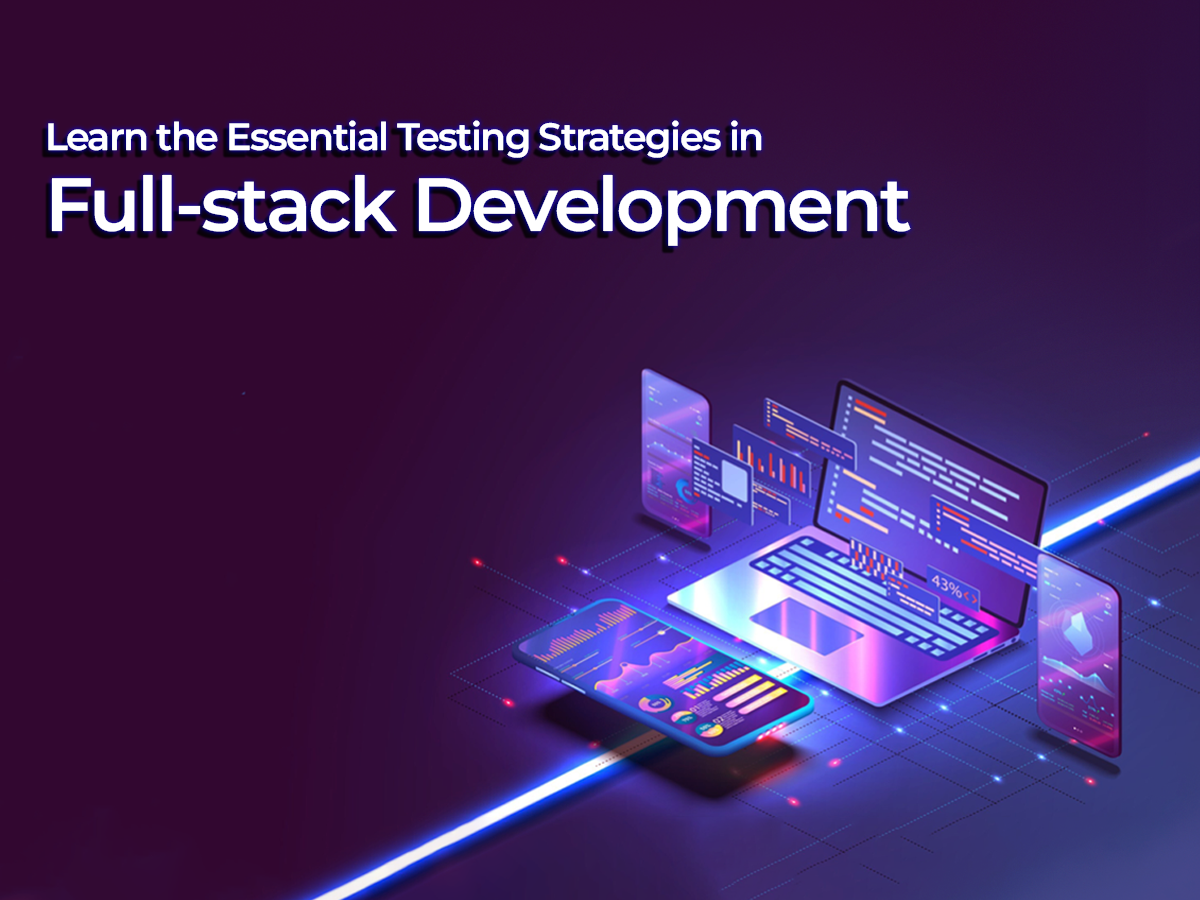 Learn the Essential Testing Strategies in
Full-stack Development

43%